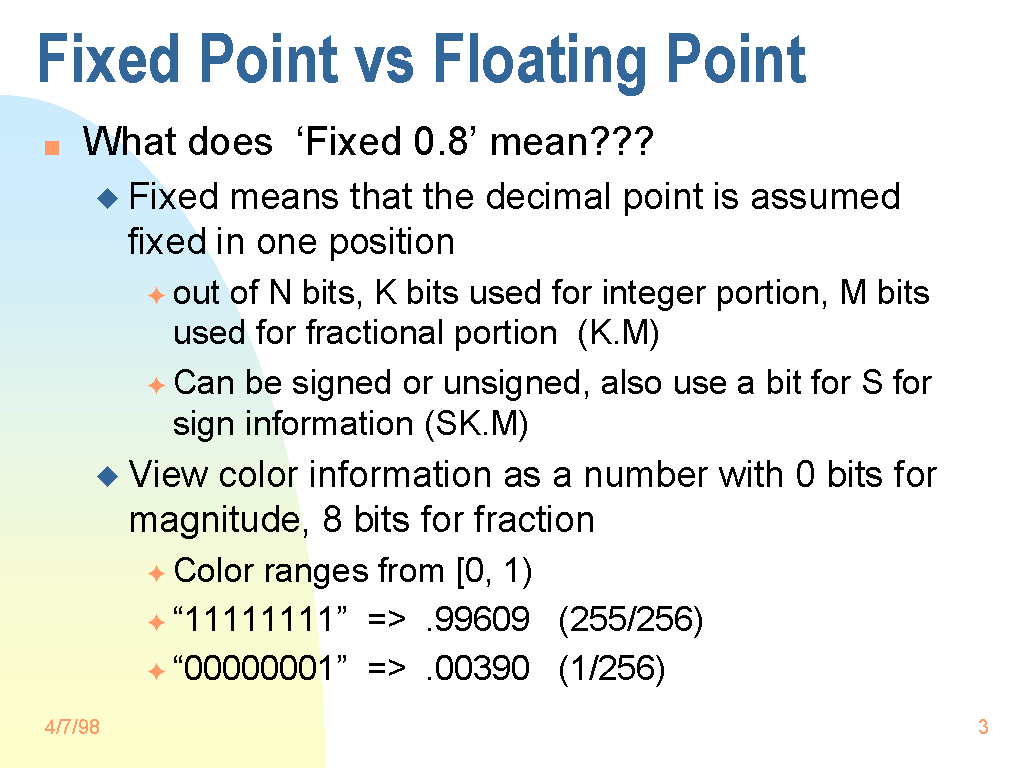 Fixed Point vs Floating Point

What does ‘Fixed 0.8’ mean???

Fixed means that the decimal point is assumed fixed in one position

out of N bits, K bits used for integer portion, M bits used for fractional portion (K.M)

Can be signed or unsigned, also use a bit for S for sign information (SK.M)

View color information as a number with 0 bits for magnitude, 8 bits for fraction

Color ranges from [0, 1)

“11111111” => .99609 (255/256)

“00000001” => .00390 (1/256)

4/7/98

3